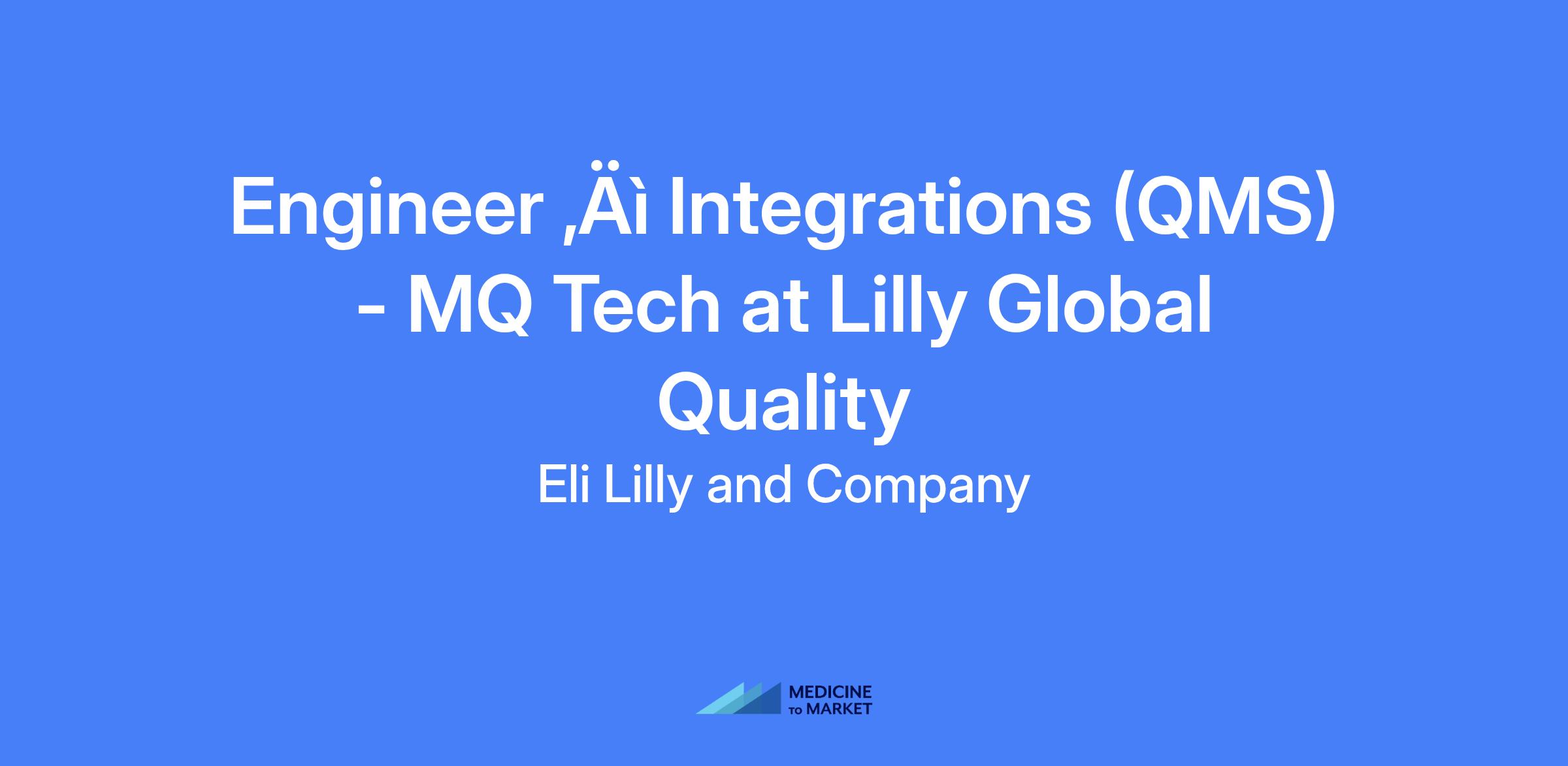 Engineer ‚Äì Integrations (QMS) - MQ Tech at Lilly Global Quality

Eli Lilly and Company

MEDICINE
TO MARKET